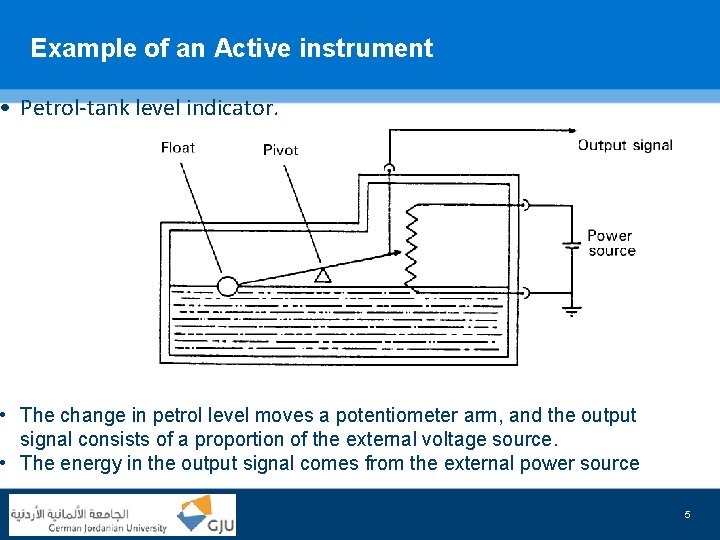 Example of an Active instrument

• Petrol-tank level indicator.

Float

Pivot

Output signal

Power source

• The change in petrol level moves a potentiometer arm, and the output signal consists of a proportion of the external voltage source.
• The energy in the output signal comes from the external power source

الجامعة الألمانية الأردنية
German Jordanian University
GJU

5